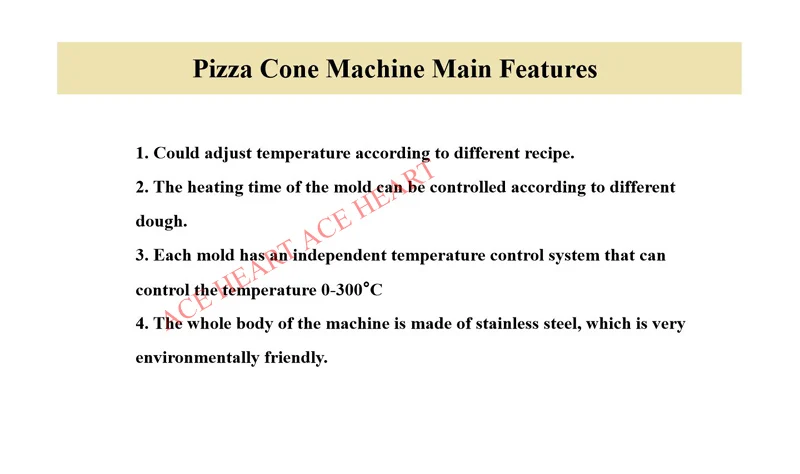 Pizza Cone Machine Main Features

1. Could adjust temperature according to different recipe.

2. The heating time of the mold can be controlled according to different dough.

3. Each mold has an independent temperature control system that can control the temperature 0-300°C

4. The whole body of the machine is made of stainless steel, which is very environmentally friendly.

ACE HEART ACE HEART